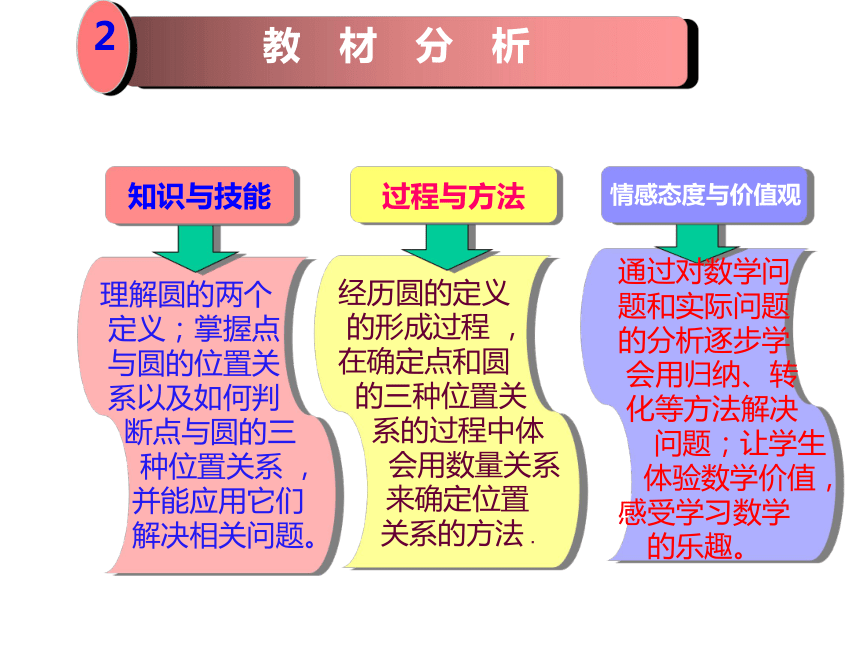 2

教 材 分 析

知识与技能

理解圆的两个定义；掌握点与圆的位置关系以及如何判断点与圆的三种位置关系，并能应用它们解决相关问题。

过程与方法

经历圆的定义的形成过程，在确定点和圆的三种位置关系的过程中体会用数量关系来确定位置关系的方法.

情感态度与价值观

通过对数学问题和实际问题的分析逐步学会用归纳、转化等方法解决问题；让学生体验数学价值，感受学习数学的乐趣。